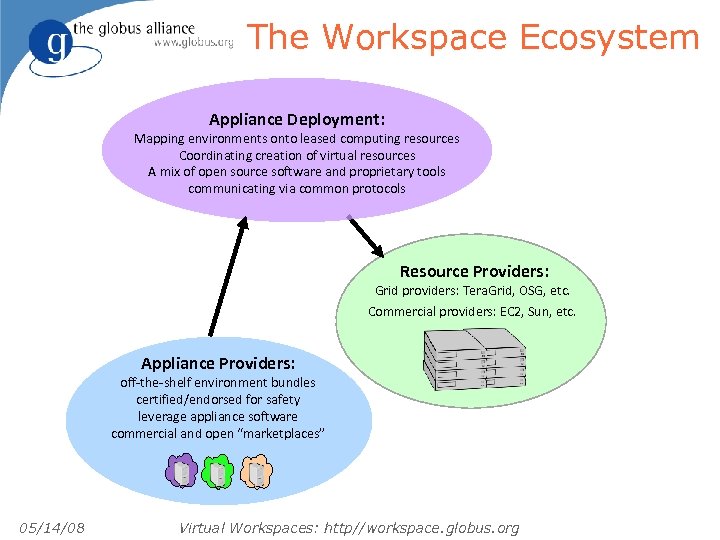 g the globus alliance
www.globus.org

The Workspace Ecosystem

Appliance Deployment:
Mapping environments onto leased computing resources
Coordinating creation of virtual resources
A mix of open source software and proprietary tools communicating via common protocols

Resource Providers:
Grid providers: TeraGrid, OSG, etc.
Commercial providers: EC2, Sun, etc.

Appliance Providers:
off-the-shelf environment bundles
certified/endorsed for safety
leverage appliance software
commercial and open "marketplaces"

05/14/08

Virtual Workspaces: http//workspace.globus.org